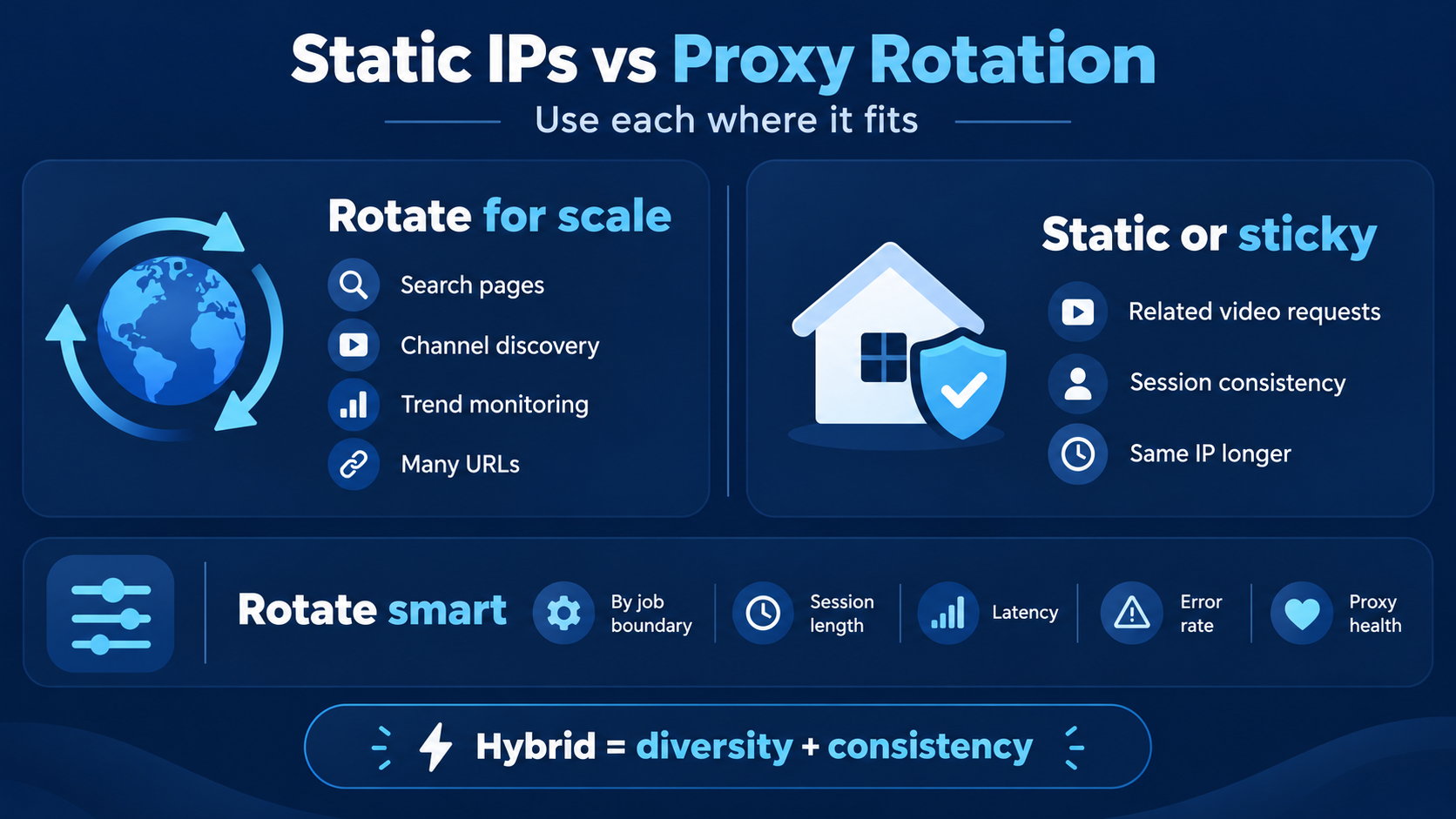 Static IPs vs Proxy Rotation

Use each where it fits

Rotate for scale

Search pages

Channel discovery

Trend monitoring

Many URLs

Static or sticky

Related video requests

Session consistency

Same IP longer

Rotate smart

By job boundary

Session length

Latency

Error rate

Proxy health

Hybrid = diversity + consistency